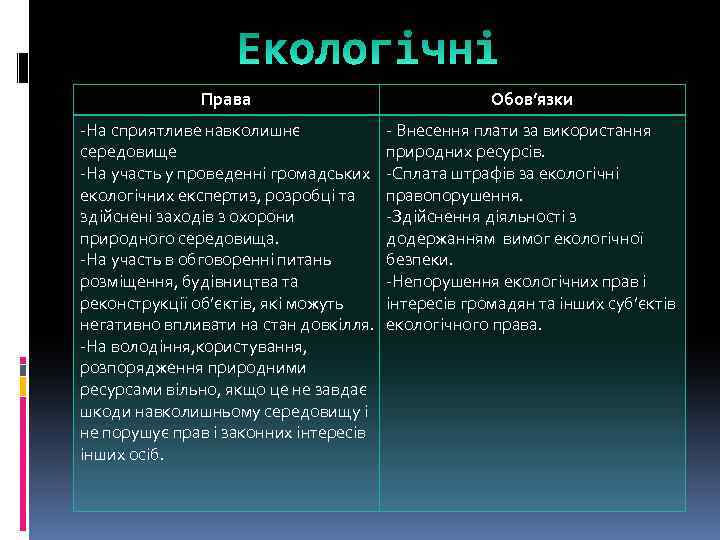 Екологічні

| Права | Обов'язки |
|---|---|
| -На сприятливе навколишнє середовище -На участь у проведенні громадських екологічних експертиз, розробці та здійснені заходів з охорони природного середовища. -На участь в обговоренні питань розміщення, будівництва та реконструкції об'єктів, які можуть негативно впливати на стан довкілля. -На володіння,користування, розпорядження природними ресурсами вільно, якщо це не завдає шкоди навколишньому середовищу і не порушує прав і законних інтересів інших осіб. | - Внесення плати за використання природних ресурсів. -Сплата штрафів за екологічні правопорушення. -Здійснення діяльності з додержанням вимог екологічної безпеки. -Непорушення екологічних прав і інтересів громадян та інших суб'єктів екологічного права. |